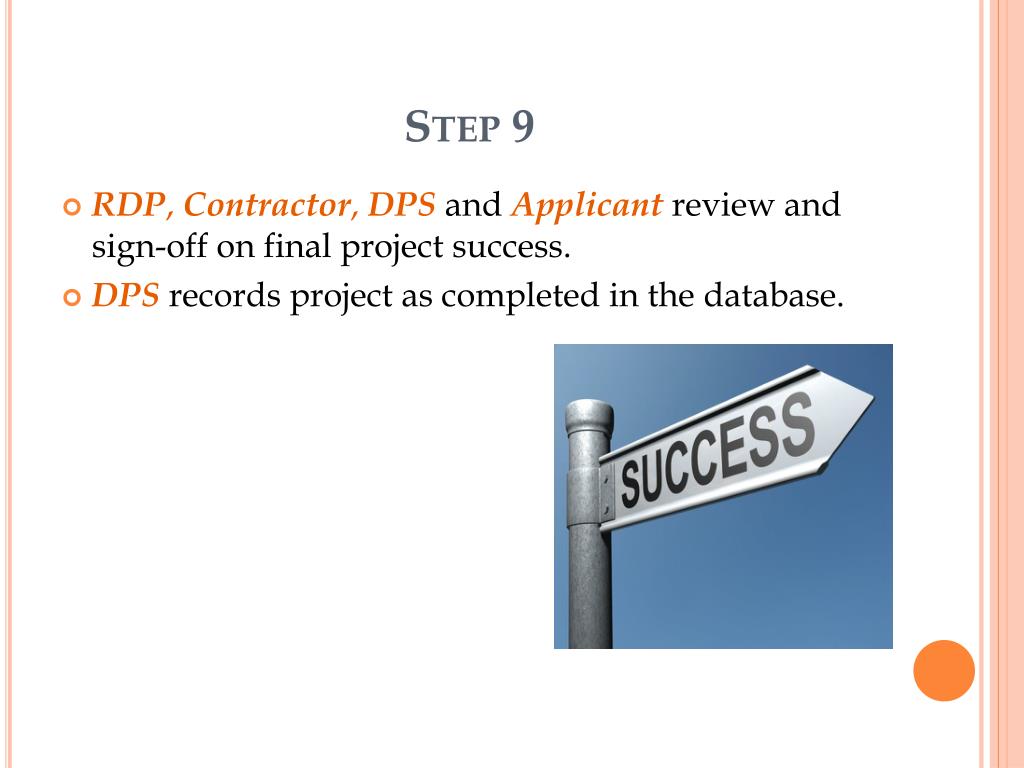 STEP 9

RDP, Contractor, DPS and Applicant review and sign-off on final project success.

DPS records project as completed in the database.

SUCCESS